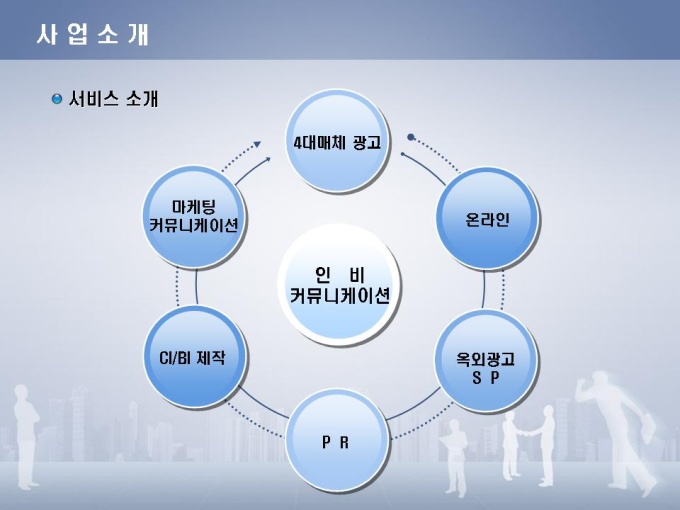 사 업 소 개

서비스 소개

4대매체 광고

온라인

옥외광고
S P

P R

CI/BI 제작

마케팅
커뮤니케이션

인 비
커뮤니케이션